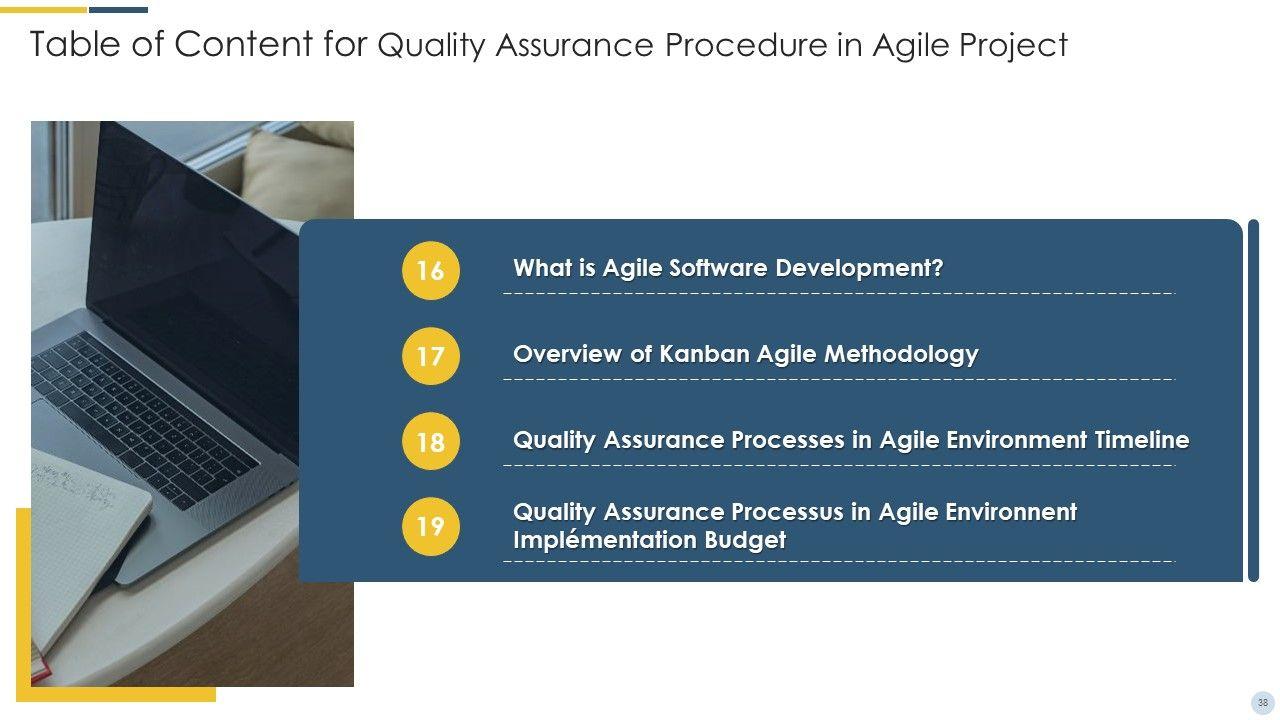 Table of Content for Quality Assurance Procedure in Agile Project

16 What is Agile Software Development?

17 Overview of Kanban Agile Methodology

18 Quality Assurance Processes in Agile Environment Timeline

19 Quality Assurance Processus in Agile Environnent Implémentation Budget

38